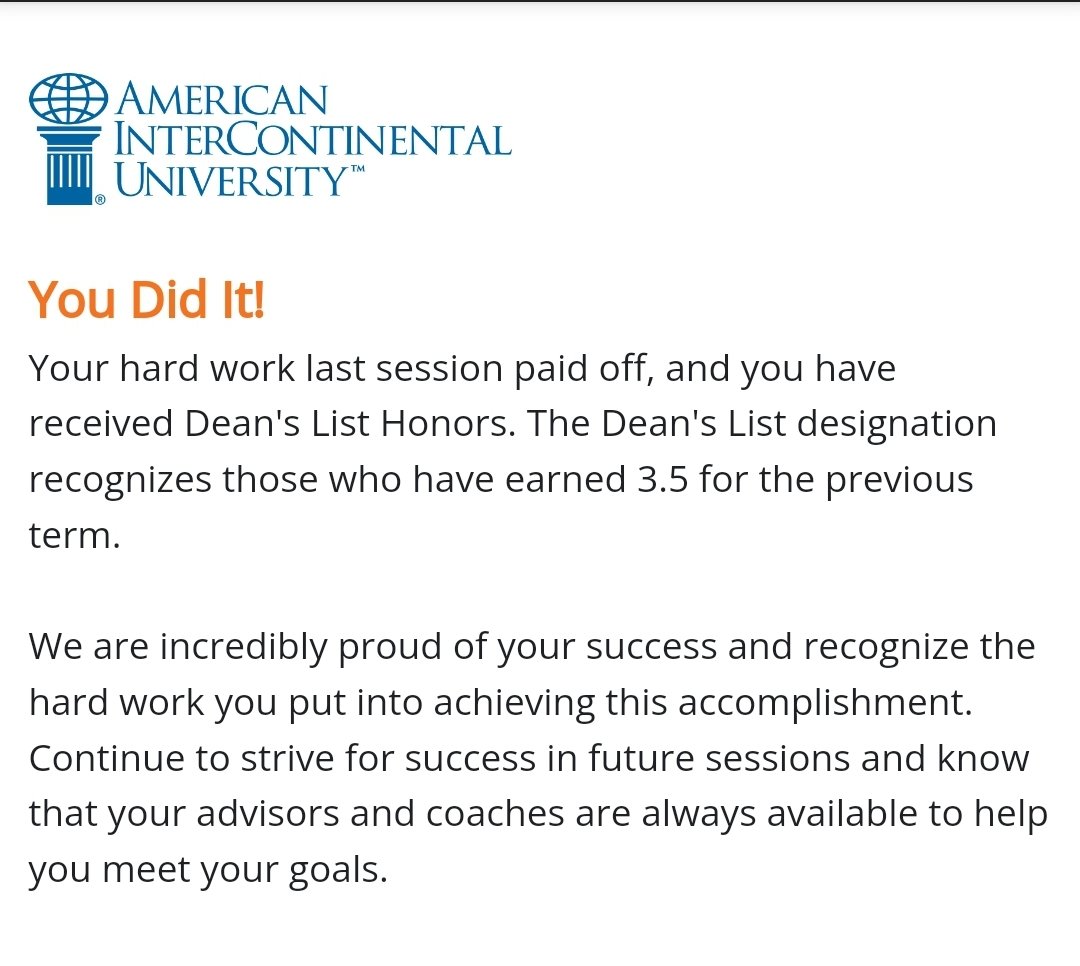 AMERICAN
INTERCONTINENTAL
UNIVERSITY™

You Did It!

Your hard work last session paid off, and you have received Dean's List Honors. The Dean's List designation recognizes those who have earned 3.5 for the previous term.

We are incredibly proud of your success and recognize the hard work you put into achieving this accomplishment. Continue to strive for success in future sessions and know that your advisors and coaches are always available to help you meet your goals.